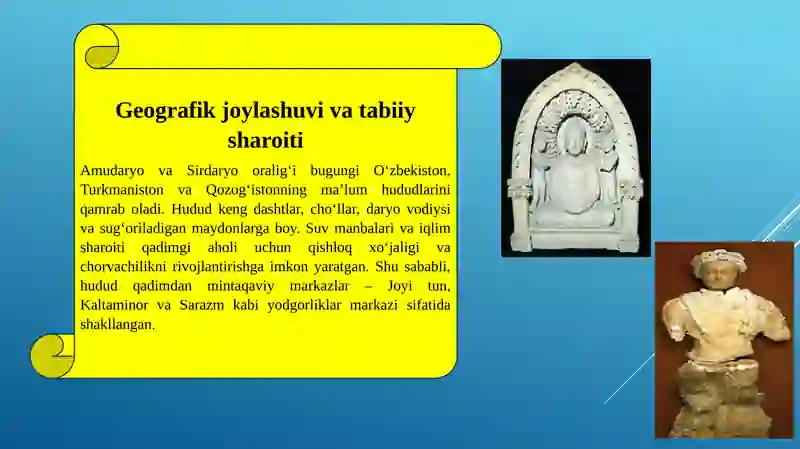 Geografik joylashuvi va tabiiy sharoiti

Amudaryo va Sirdaryo oralig‘i bugungi O‘zbekiston, Turkmaniston va Qozog‘istonning ma’lum hududlarini qamrab oladi. Hudud keng dashtlar, cho‘llar, daryo vodiysi va sug‘oriladigan maydonlarga boy. Suv manbalari va iqlim sharoiti qadimgi aholi uchun qishloq xo‘jaligi va chorvachilikni rivojlantirishga imkon yaratgan. Shu sababli, hudud qadimdan mintaqaviy markazlar – Joyi tun, Kaltaminor va Sarazm kabi yodgorliklar markazi sifatida shakllangan.